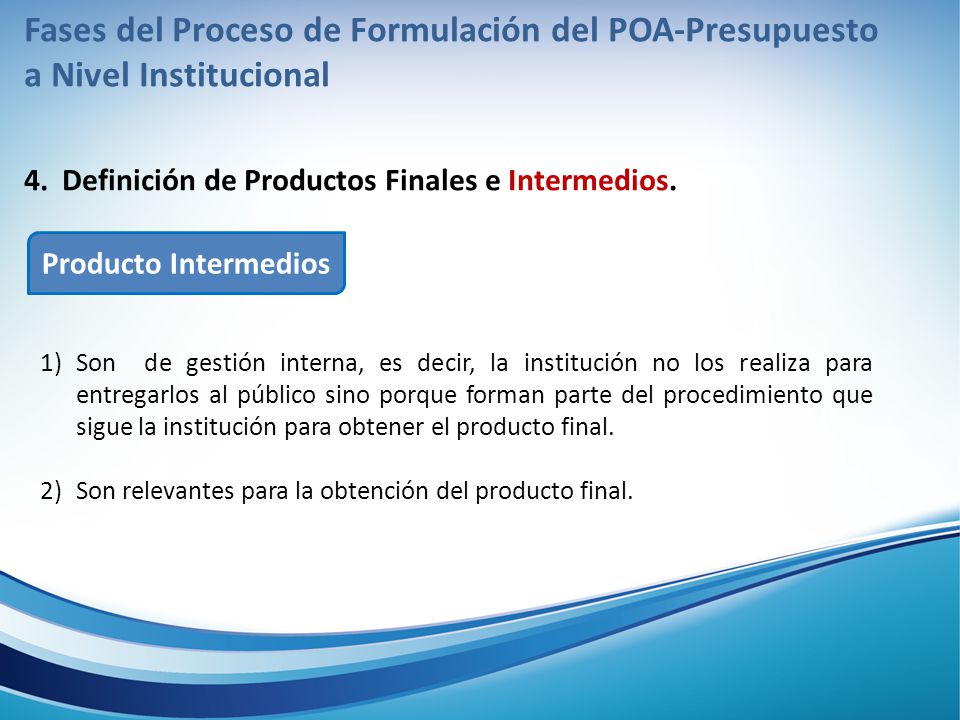 Fases del Proceso de Formulación del POA-Presupuesto a Nivel Institucional

4. Definición de Productos Finales e Intermedios.

Producto Intermedios

1) Son de gestión interna, es decir, la institución no los realiza para entregarlos al público sino porque forman parte del procedimiento que sigue la institución para obtener el producto final.

2) Son relevantes para la obtención del producto final.